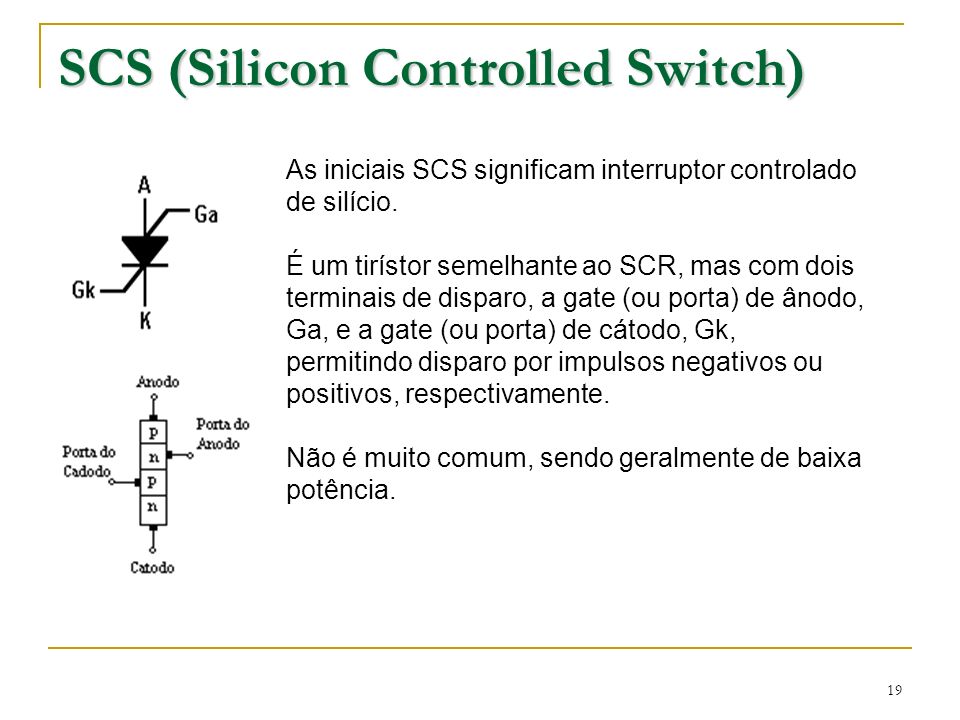 SCS (Silicon Controlled Switch)

A
Ga
Gk
K

Anodo
Porta do Anodo
Porta do Cadodo
p
n
p
n
Catodo

As iniciais SCS significam interruptor controlado de silício.

É um tirístor semelhante ao SCR, mas com dois terminais de disparo, a gate (ou porta) de ânodo, Ga, e a gate (ou porta) de cátodo, Gk, permitindo disparo por impulsos negativos ou positivos, respectivamente.

Não é muito comum, sendo geralmente de baixa potência.

19